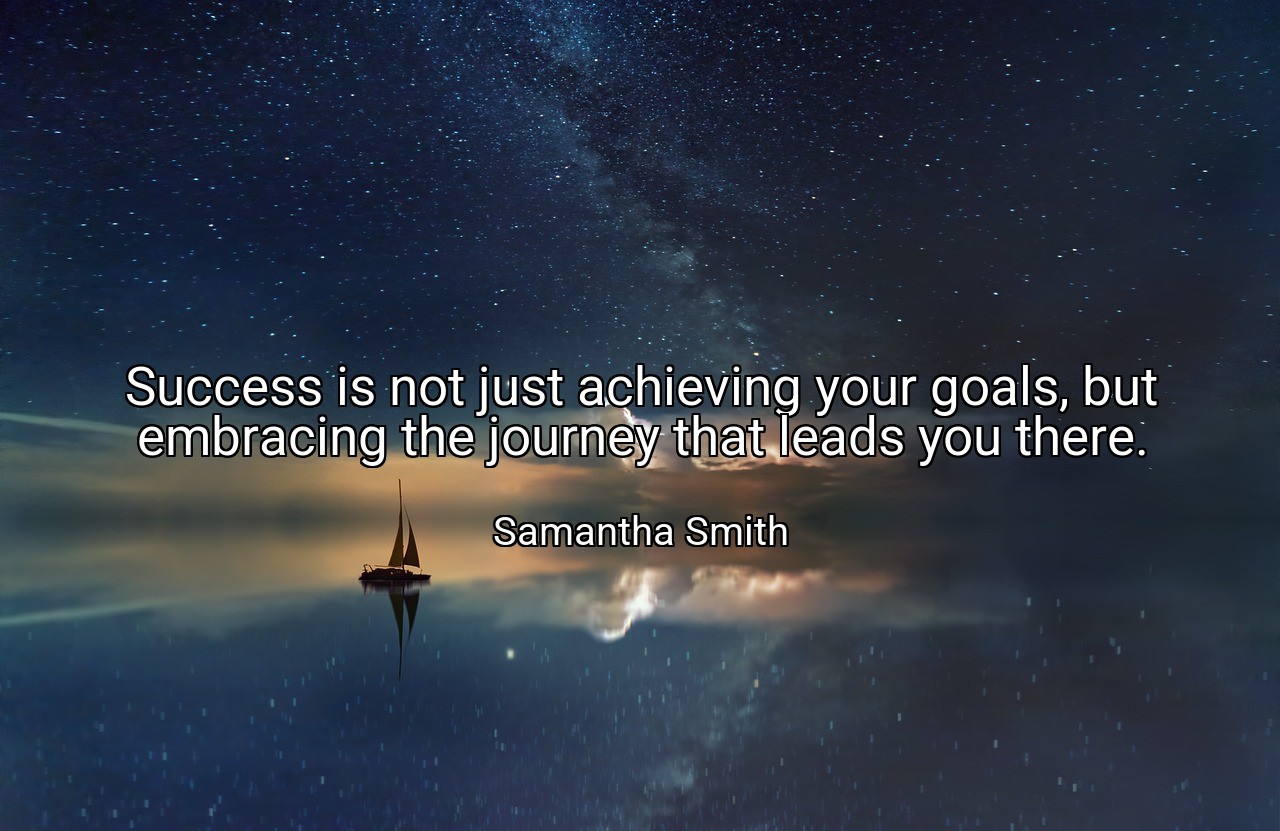 Success is not just achieving your goals, but embracing the journey that leads you there.

Samantha Smith